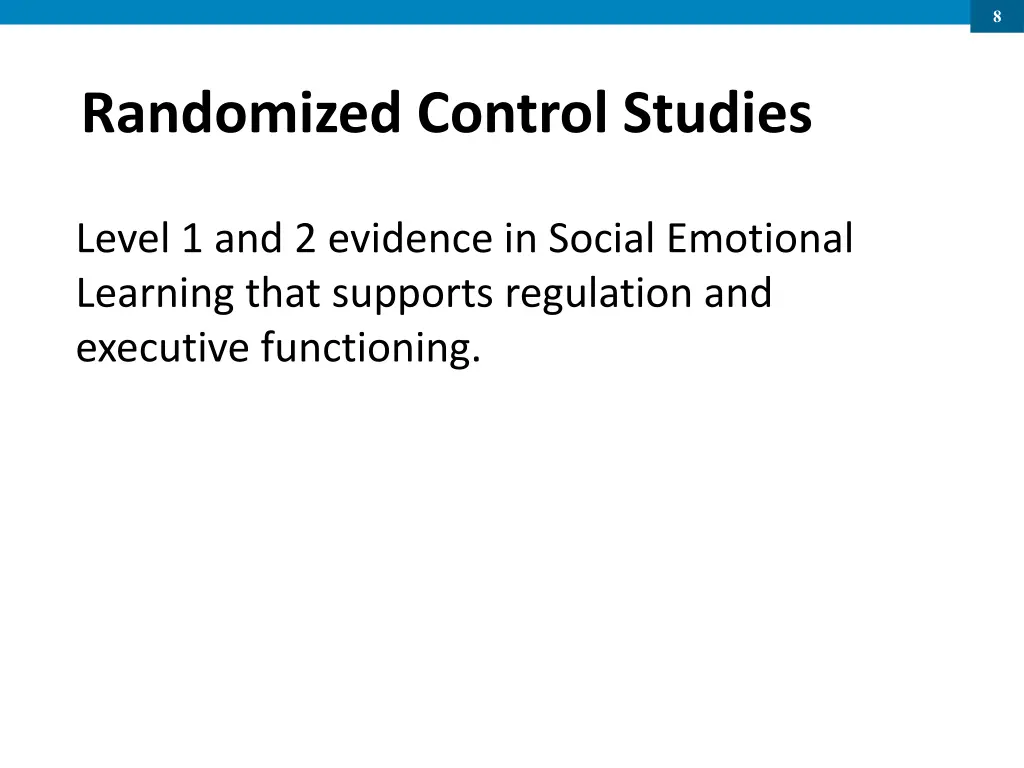 8

Randomized Control Studies

Level 1 and 2 evidence in Social Emotional Learning that supports regulation and executive functioning.